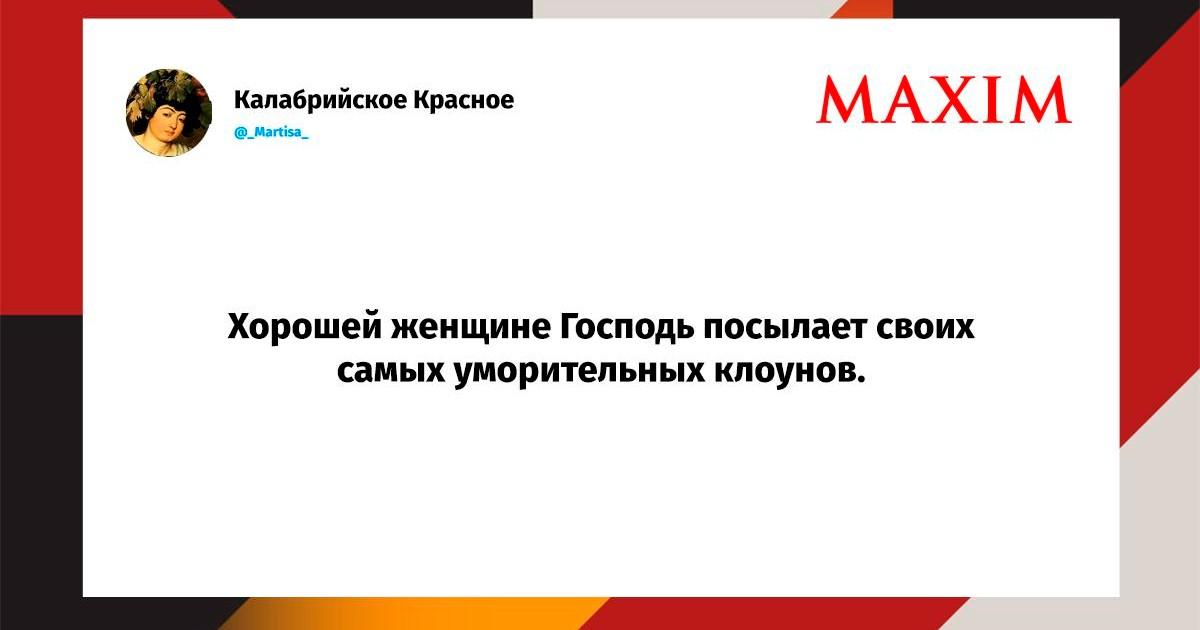 Калабрийское Красное
@_Martisa_

MAXIM

Хорошей женщине Господь посылает своих самых уморительных клоунов.